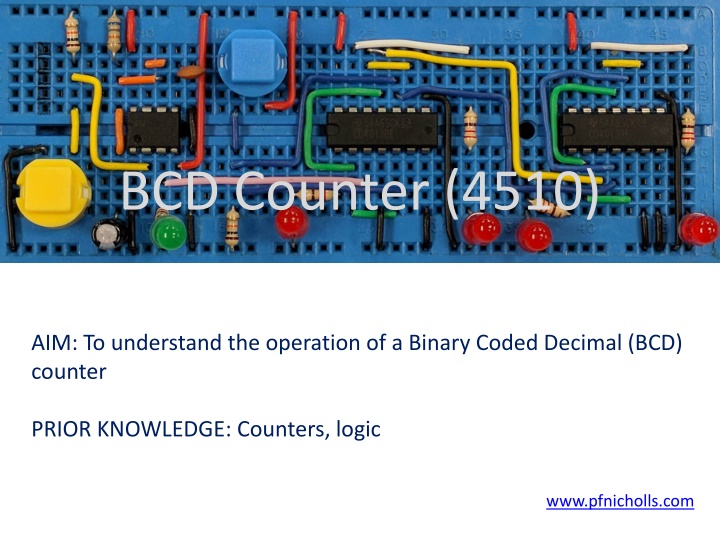 BCD Counter (4510)

AIM: To understand the operation of a Binary Coded Decimal (BCD) counter

PRIOR KNOWLEDGE: Counters, logic

www.pfnicholls.com